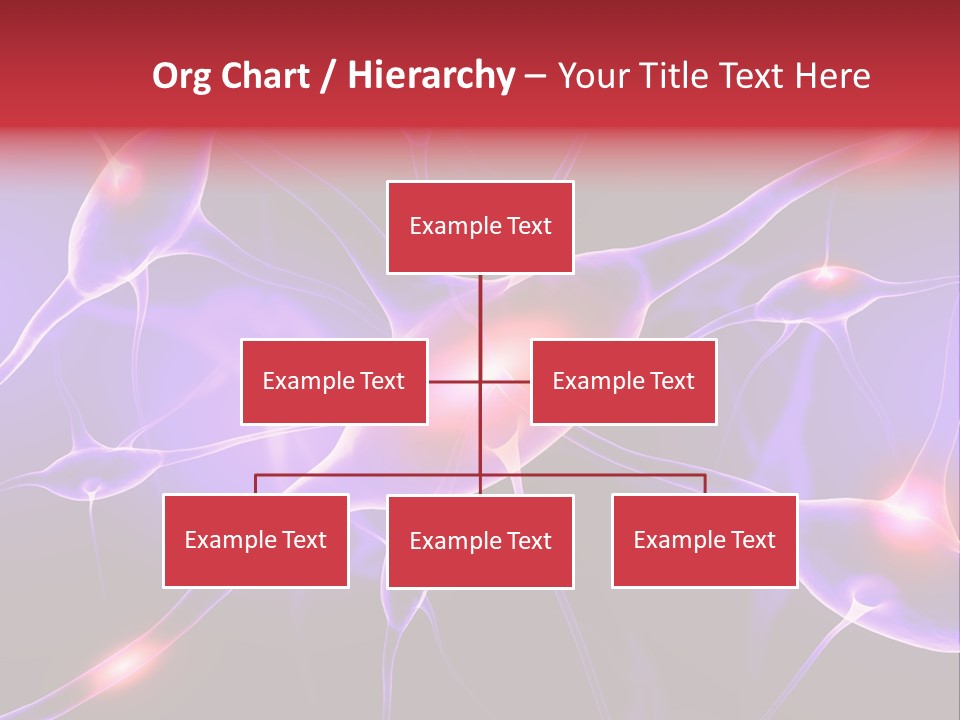 Org Chart / Hierarchy – Your Title Text Here

Example Text

Example Text

Example Text

Example Text

Example Text

Example Text